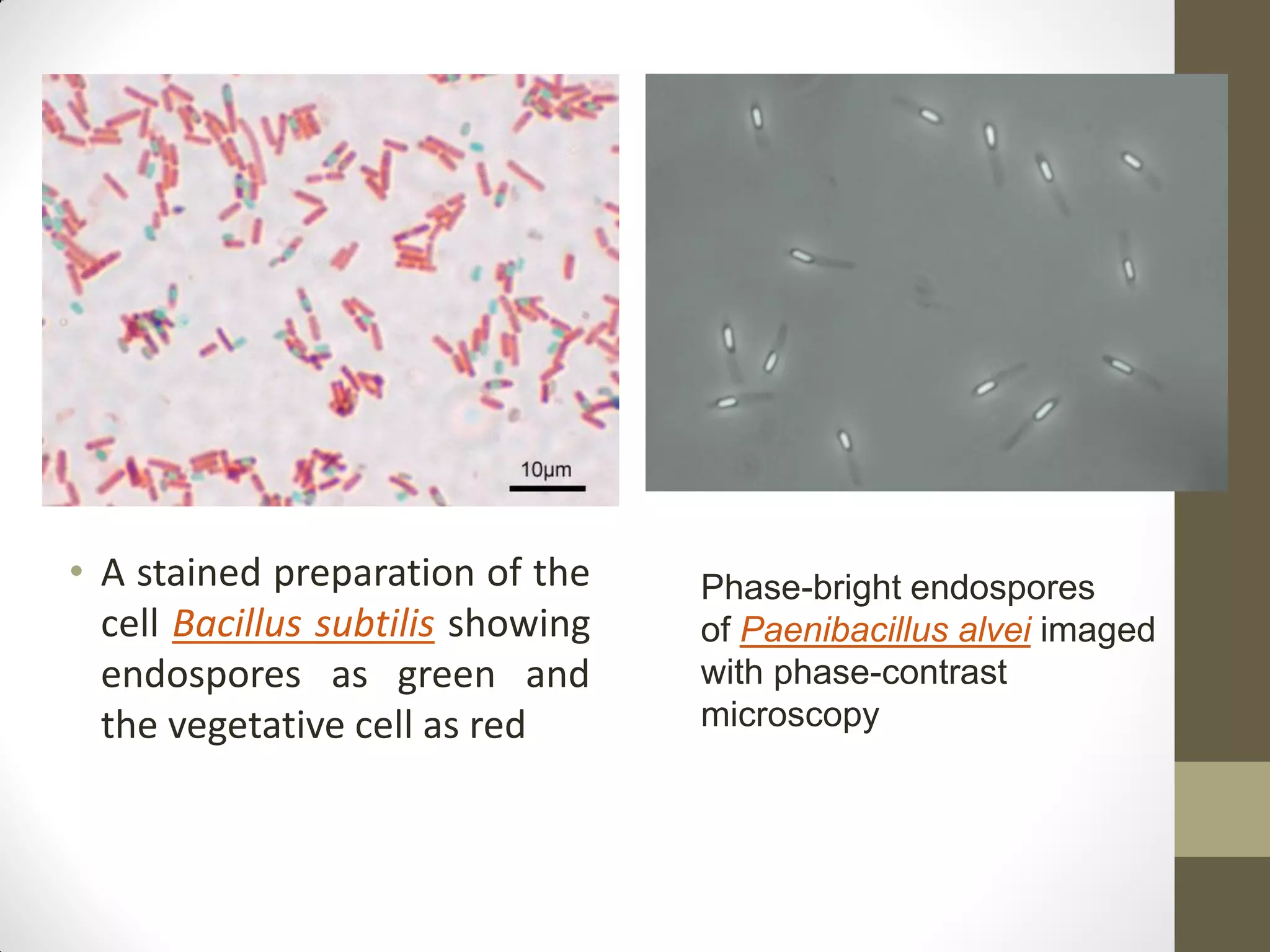 10μm

• A stained preparation of the cell Bacillus subtilis showing endospores as green and the vegetative cell as red

Phase-bright endospores of Paenibacillus alvei imaged with phase-contrast microscopy